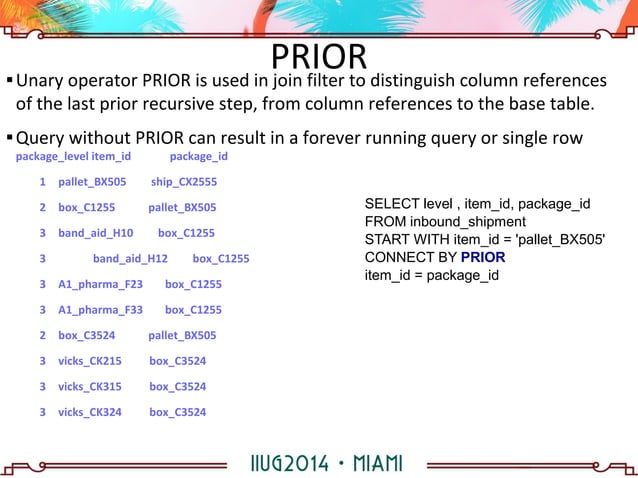 PRIOR

▪ Unary operator PRIOR is used in join filter to distinguish column references of the last prior recursive step, from column references to the base table.

▪ Query without PRIOR can result in a forever running query or single row

| package_level | item_id | package_id |
|---|---|---|
| 1 | pallet_BX505 | ship_CX2555 |
| 2 | box_C1255 | pallet_BX505 |
| 3 | band_aid_H10 | box_C1255 |
| 3 | band_aid_H12 | box_C1255 |
| 3 | A1_pharma_F23 | box_C1255 |
| 3 | A1_pharma_F33 | box_C1255 |
| 2 | box_C3524 | pallet_BX505 |
| 3 | vicks_CK215 | box_C3524 |
| 3 | vicks_CK315 | box_C3524 |
| 3 | vicks_CK324 | box_C3524 |

SELECT level , item_id, package_id
FROM inbound_shipment
START WITH item_id = 'pallet_BX505'
CONNECT BY PRIOR
item_id = package_id

IIUG2014 • MIAMI